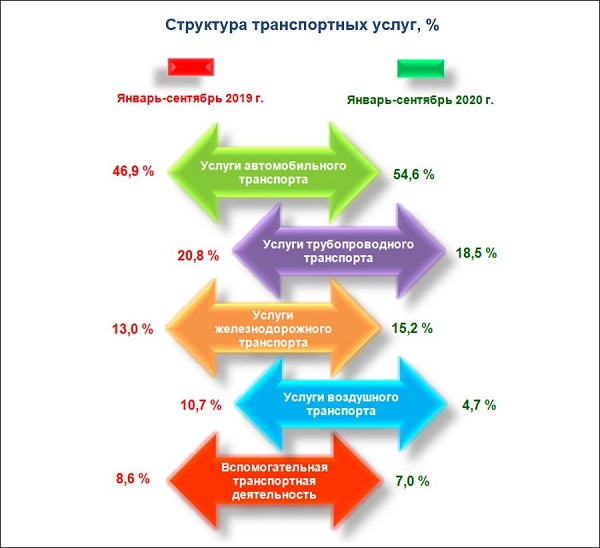 Структура транспортных услуг, %

Январь-сентябрь 2019 г.

Январь-сентябрь 2020 г.

46,9 %

Услуги автомобильного транспорта

54,6 %

20,8 %

Услуги трубопроводного транспорта

18,5 %

13,0 %

Услуги железнодорожного транспорта

15,2 %

10,7 %

Услуги воздушного транспорта

4,7 %

8,6 %

Вспомогательная транспортная деятельность

7,0 %